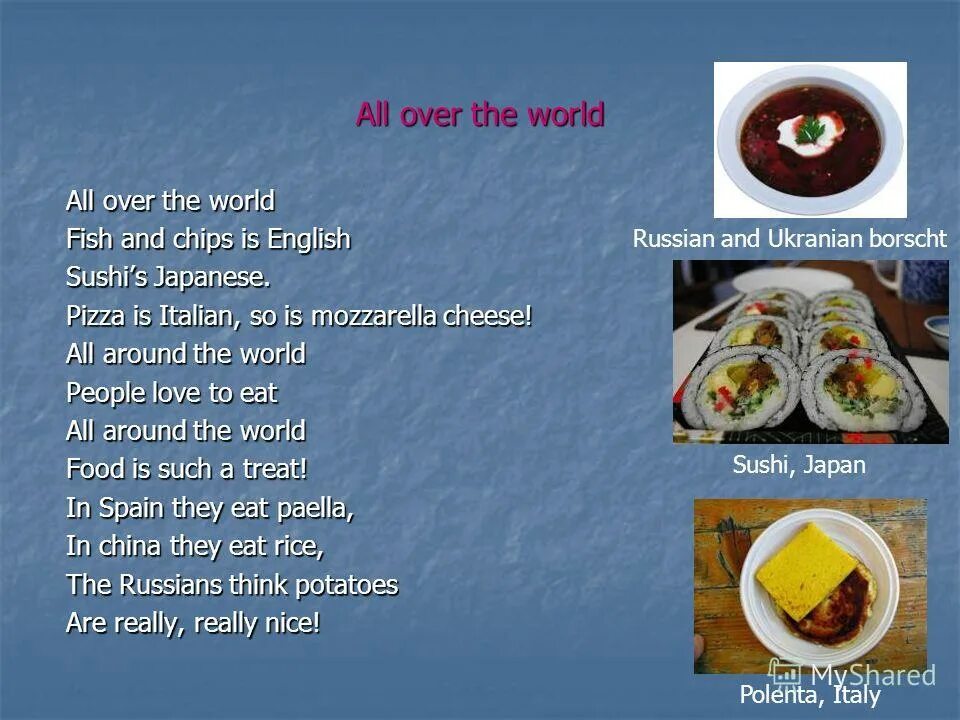 All over the world

All over the world
Fish and chips is English
Sushi's Japanese.
Pizza is Italian, so is mozzarella cheese!
All around the world
People love to eat
All around the world
Food is such a treat!
In Spain they eat paella,
In china they eat rice,
The Russians think potatoes
Are really, really nice!

Russian and Ukranian borscht

Sushi, Japan

MyShared

Polenta, Italy